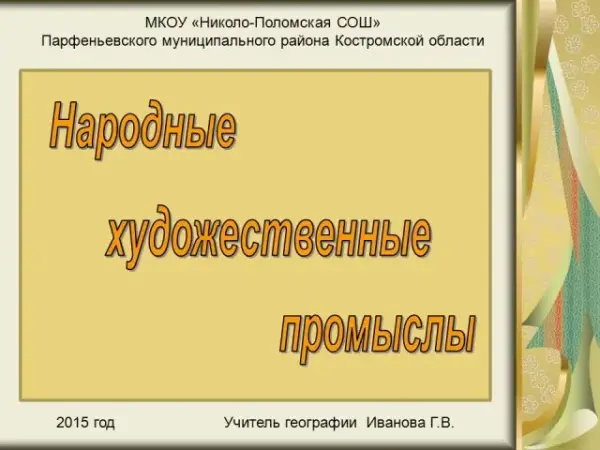 МКОУ «Николо-Поломская СОШ»
Парфеньевского муниципального района Костромской области

Народные
художественные
промыслы

2015 год

Учитель географии Иванова Г.В.